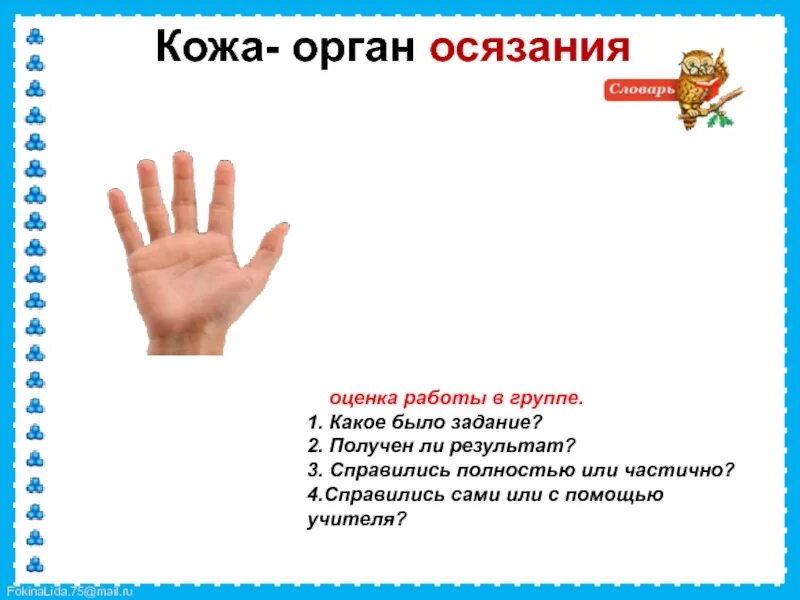 Кожа- орган осязания

Словарь

оценка работы в группе.
1. Какое было задание?
2. Получен ли результат?
3. Справились полностью или частично?
4.Справились сами или с помощью учителя?

FokinaLida.75@mail.ru